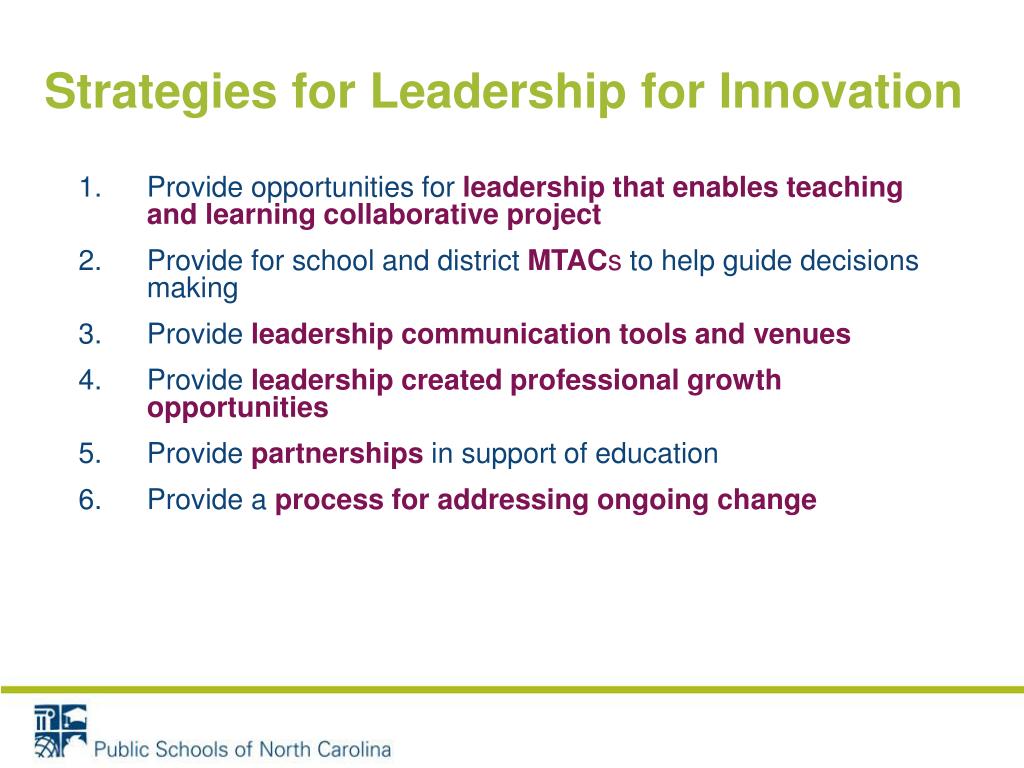 Strategies for Leadership for Innovation

1. Provide opportunities for leadership that enables teaching and learning collaborative project

2. Provide for school and district MTACs to help guide decisions making

3. Provide leadership communication tools and venues

4. Provide leadership created professional growth opportunities

5. Provide partnerships in support of education

6. Provide a process for addressing ongoing change

Public Schools of North Carolina